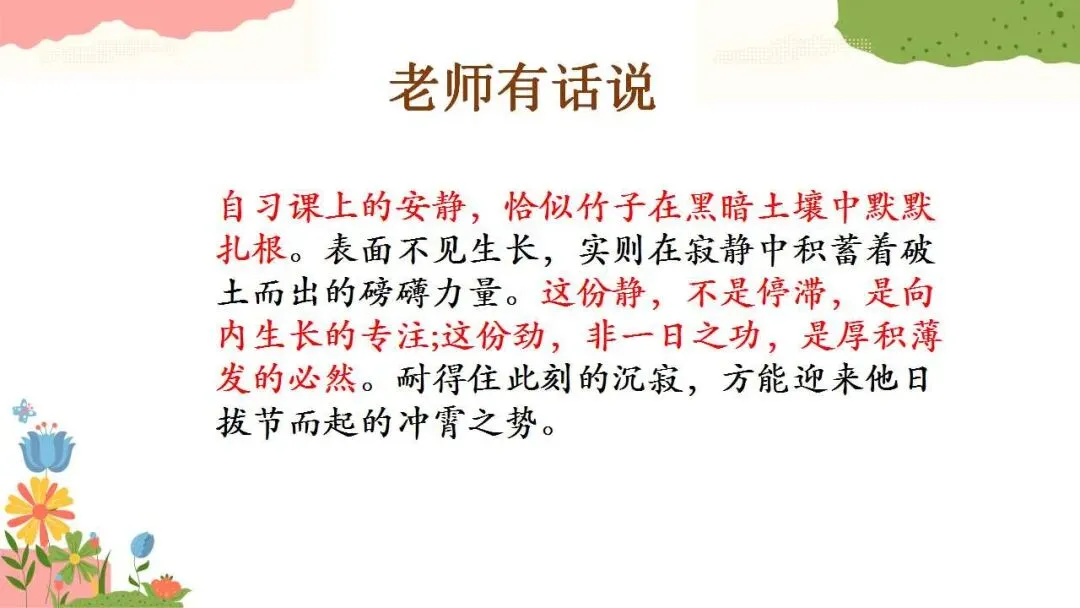 老师有话说

自习课上的安静，恰似竹子在黑暗土壤中默默扎根。表面不见生长，实则在寂静中积蓄着破土而出的磅礴力量。这份静，不是停滞，是向内生长的专注;这份劲，非一日之功，是厚积薄发的必然。耐得住此刻的沉寂，方能迎来他日拔节而起的冲霄之势。